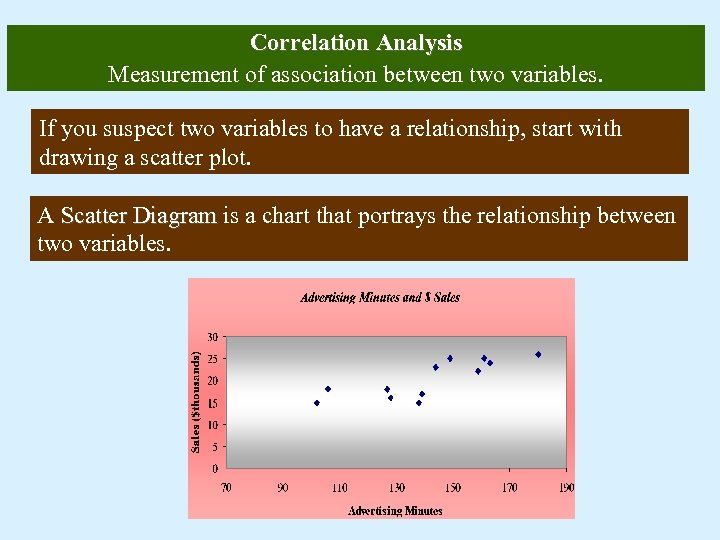 Correlation Analysis
Measurement of association between two variables.

If you suspect two variables to have a relationship, start with drawing a scatter plot.

A Scatter Diagram is a chart that portrays the relationship between two variables.

Advertising Minutes and $ Sales

Sales ($thousands)

30
25
20
15
10
5
0

70 90 110 130 150 170 190

Advertising Minutes